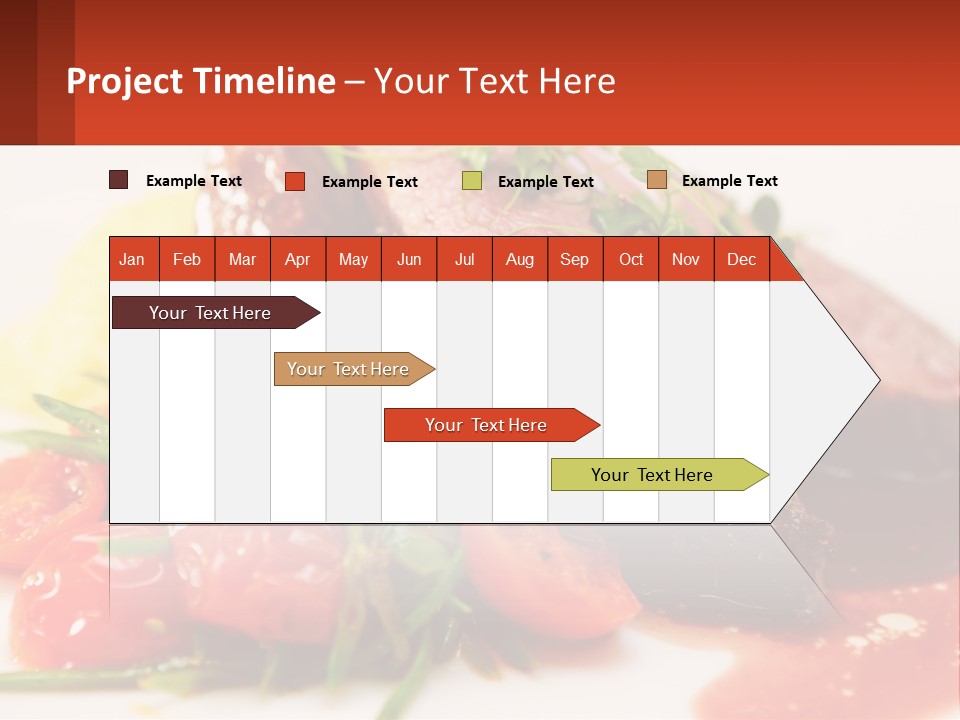 Project Timeline – Your Text Here

Example Text Example Text Example Text Example Text

| Jan | Feb | Mar | Apr | May | Jun | Jul | Aug | Sep | Oct | Nov | Dec |
|---|---|---|---|---|---|---|---|---|---|---|---|

Your Text Here

Your Text Here

Your Text Here

Your Text Here